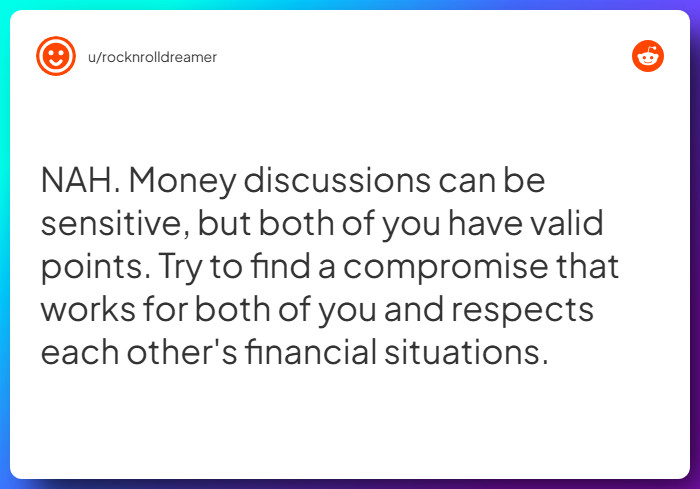 u/rocknrolldreamer

NAH. Money discussions can be sensitive, but both of you have valid points. Try to find a compromise that works for both of you and respects each other's financial situations.